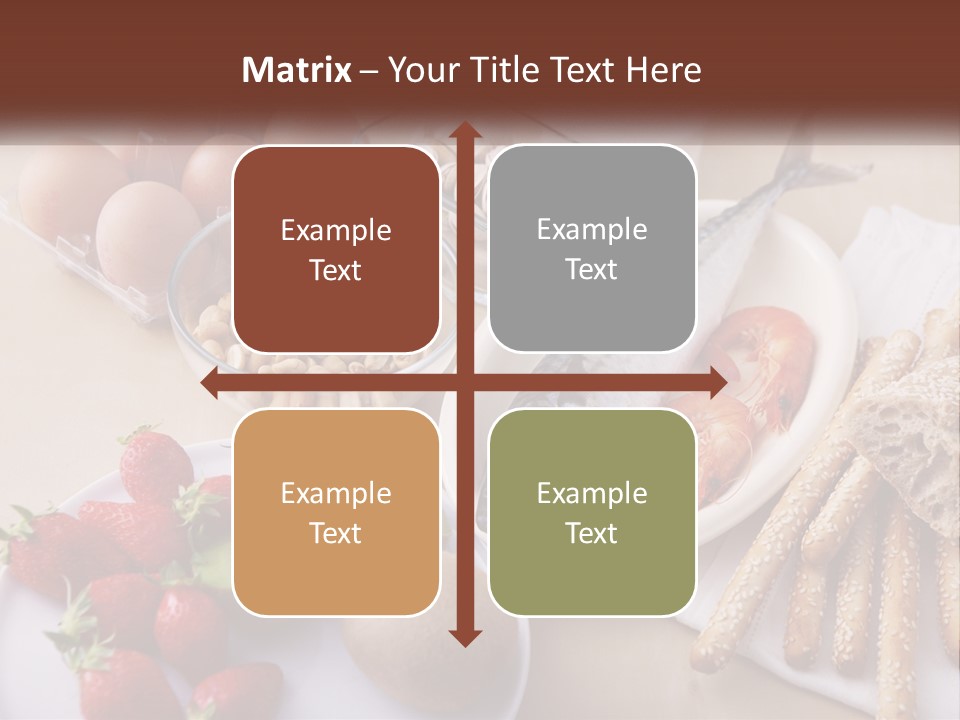 Matrix – Your Title Text Here

Example Text

Example Text

Example Text

Example Text